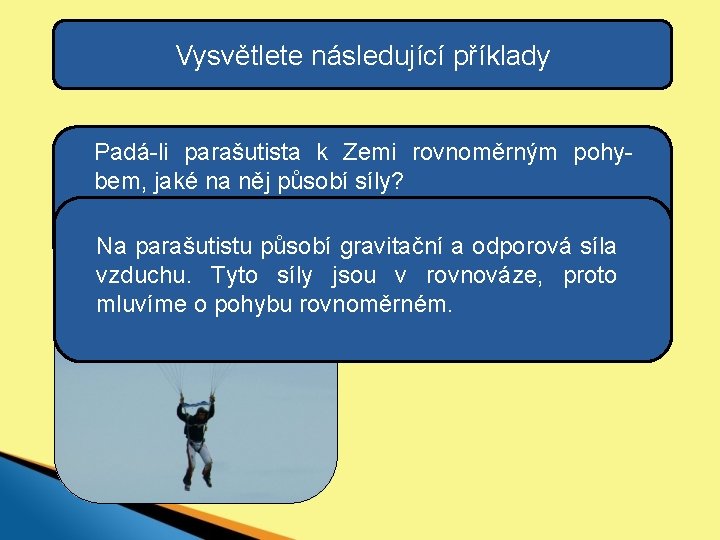 Vysvětlete následující příklady

Padá-li parašutista k Zemi rovnoměrným pohybem, jaké na něj působí síly?

Na parašutistu působí gravitační a odporová síla vzduchu. Tyto síly jsou v rovnováze, proto mluvíme o pohybu rovnoměrném.